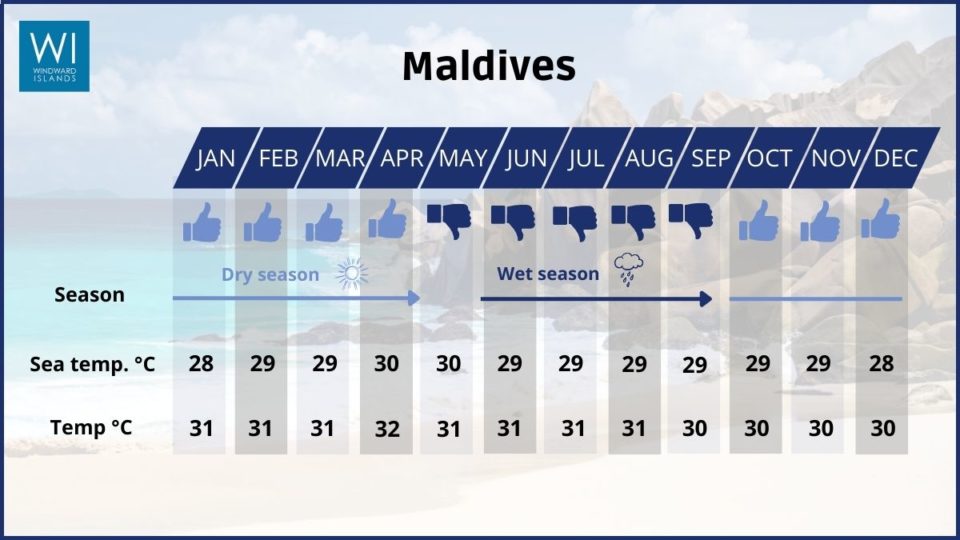 WI
WINDWARD ISLANDS

Maldives

| | JAN | FEB | MAR | APR | MAY | JUN | JUL | AUG | SEP | OCT | NOV | DEC |
|---|---|---|---|---|---|---|---|---|---|---|---|---|
| Season | Dry season | | | | | Wet season | | | | | | |
| Sea temp. °C | 28 | 29 | 29 | 30 | 30 | 29 | 29 | 29 | 29 | 29 | 29 | 28 |
| Temp °C | 31 | 31 | 31 | 32 | 31 | 31 | 31 | 31 | 30 | 30 | 30 | 30 |